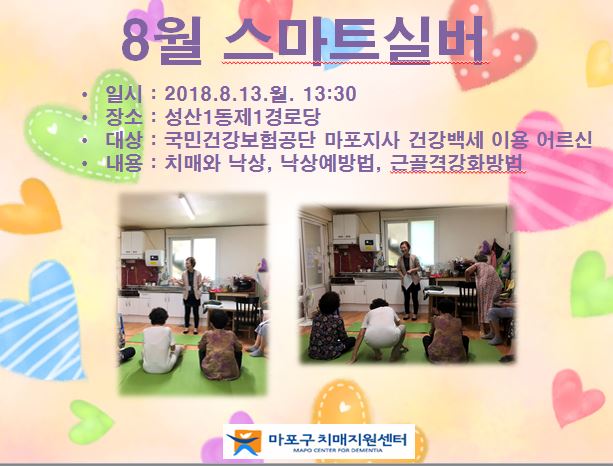 8월 스마트실버

• 일시 : 2018.8.13.월. 13:30
• 장소 : 성산1동제1경로당
• 대상 : 국민건강보험공단 마포지사 건강백세 이용 어르신
• 내용 : 치매와 낙상, 낙상예방법, 근골격강화방법

마포구 치매지원센터
MAPO CENTER FOR DEMENTIA